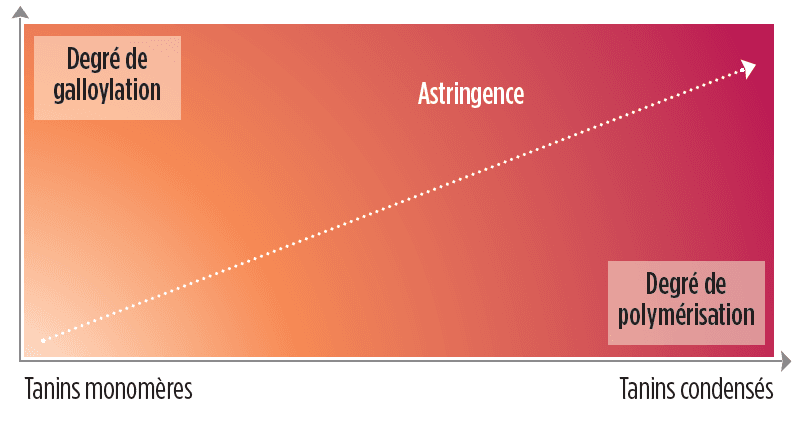 Degré de galloylation

Astringence

Degré de polymérisation

Tanins monomères

Tanins condensés